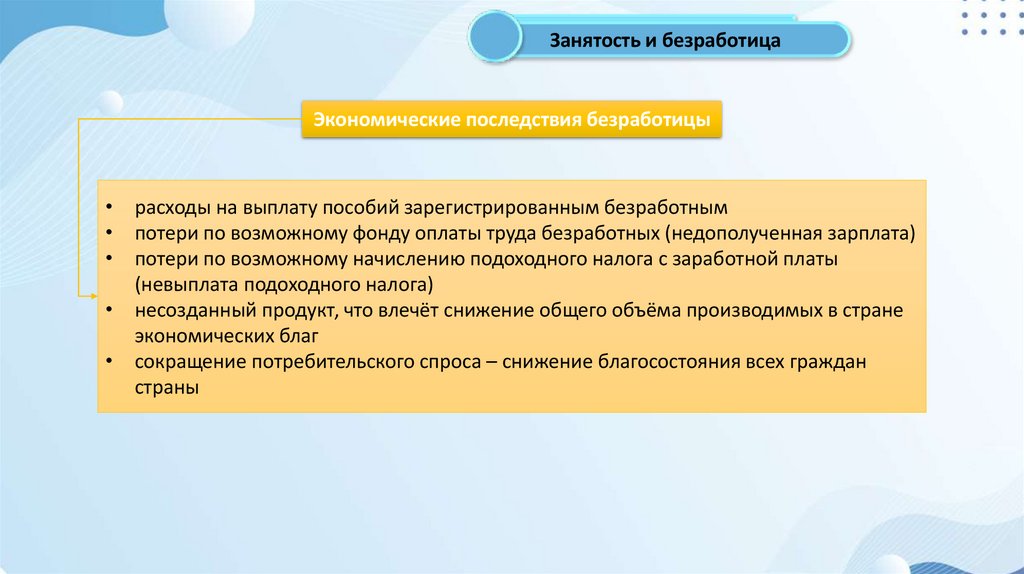 Занятость и безработица

Экономические последствия безработицы

• расходы на выплату пособий зарегистрированным безработным
• потери по возможному фонду оплаты труда безработных (недополученная зарплата)
• потери по возможному начислению подоходного налога с заработной платы (невыплата подоходного налога)
• несозданный продукт, что влечёт снижение общего объёма производимых в стране экономических благ
• сокращение потребительского спроса – снижение благосостояния всех граждан страны